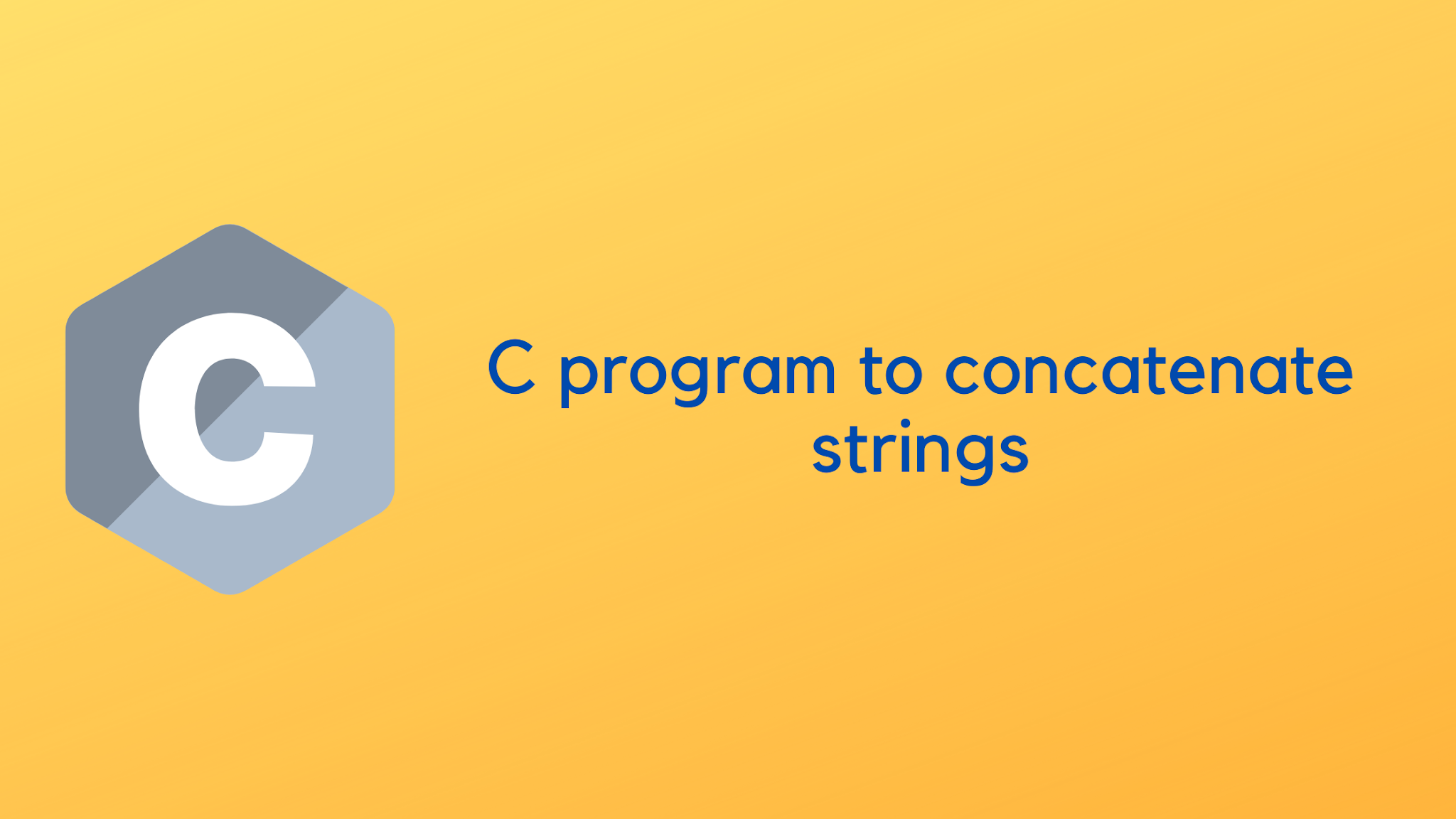 C

C program to concatenate strings